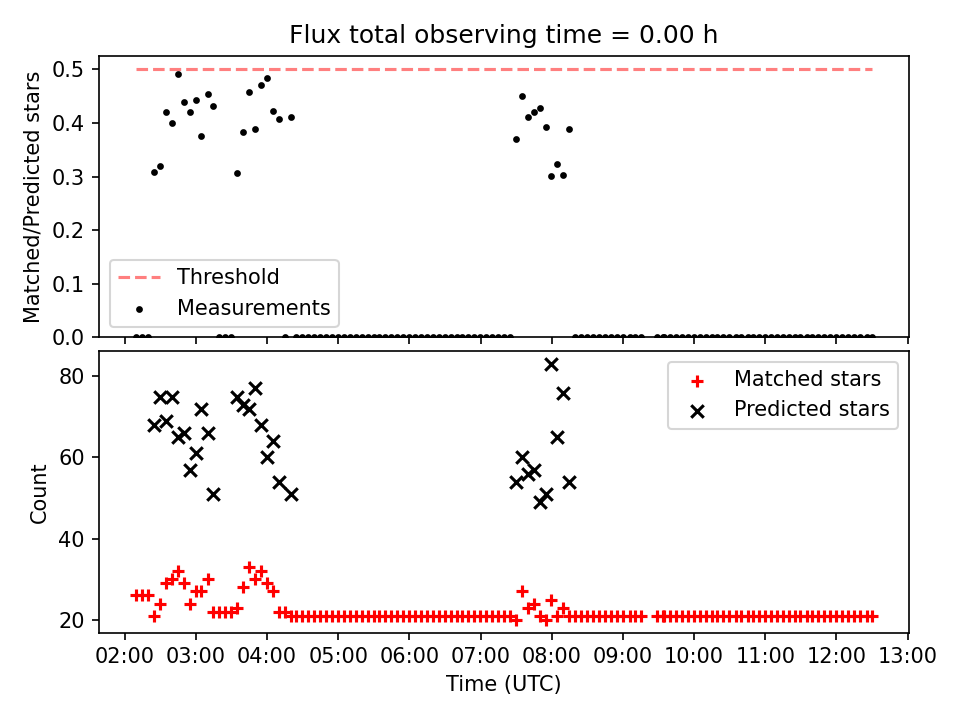 Flux total observing time = 0.00 h

Matched/Predicted stars

0.5
0.4
0.3
0.2
0.1
0.0

Threshold
Measurements

Count

80
60
40
20

Matched stars
Predicted stars

02:00 03:00 04:00 05:00 06:00 07:00 08:00 09:00 10:00 11:00 12:00 13:00
Time (UTC)